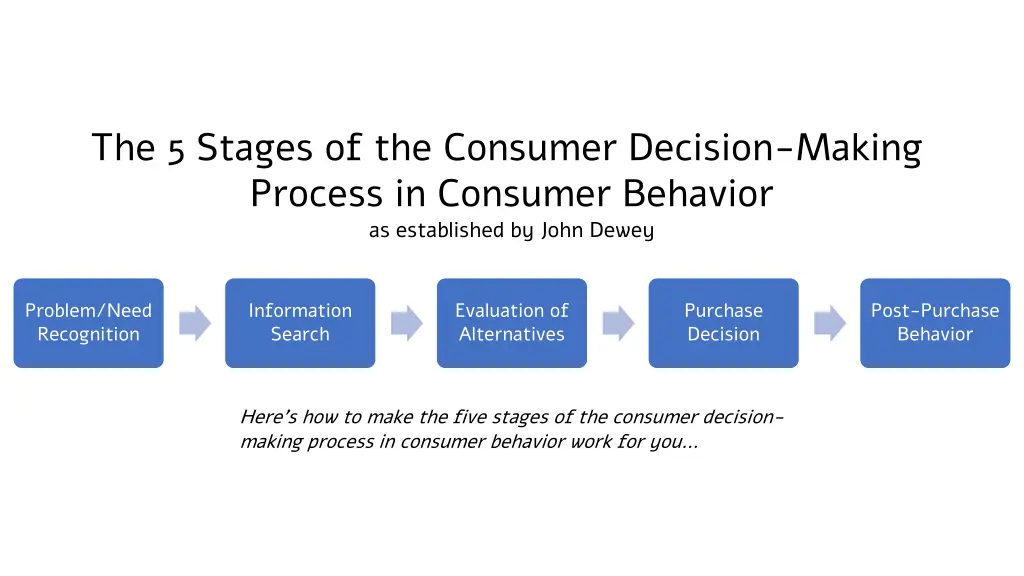 The 5 Stages of the Consumer Decision-Making Process in Consumer Behavior
as established by John Dewey

Problem/Need Recognition

Information Search

Evaluation of Alternatives

Purchase Decision

Post-Purchase Behavior

Here's how to make the five stages of the consumer decision-making process in consumer behavior work for you...